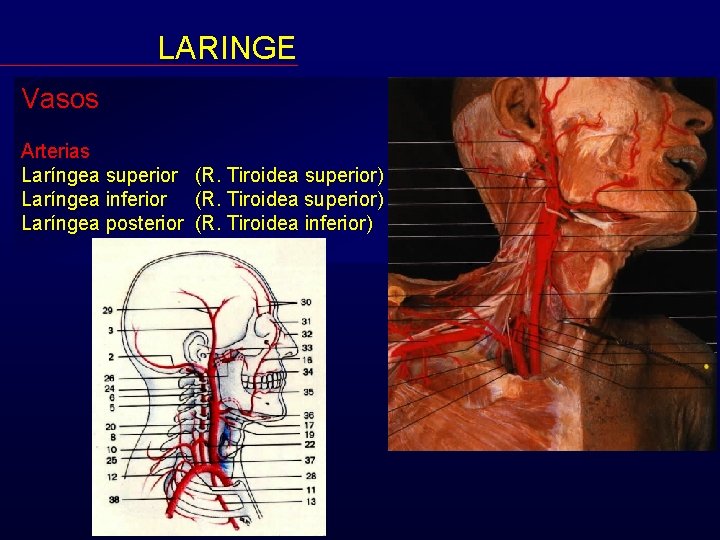 LARINGE

Vasos

Arterias
Laríngea superior (R. Tiroidea superior)
Laríngea inferior (R. Tiroidea superior)
Laríngea posterior (R. Tiroidea inferior)

29
3
2
26
24
6
5
20
8
10
25
12
38
30
31
32
33
16
34
35
36
17
19
22
37
28
11
13